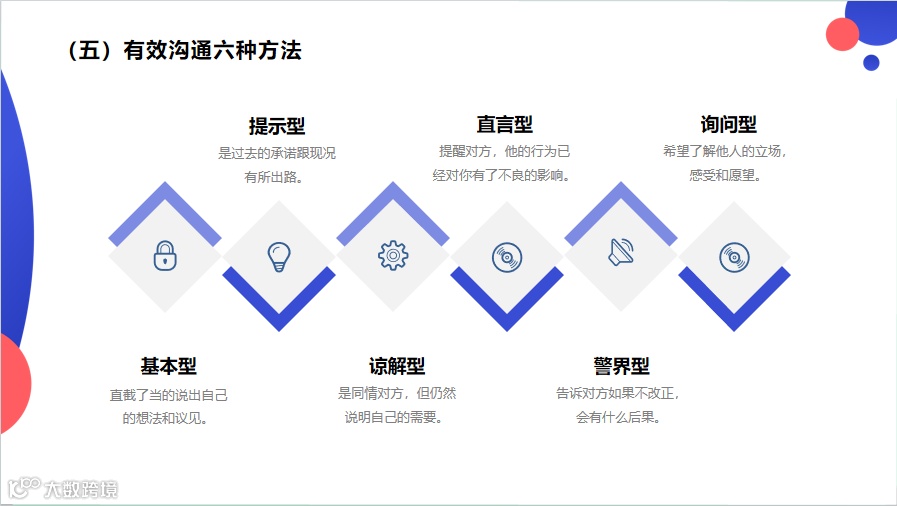 （五）有效沟通六种方法

提示型
是过去的承诺跟现况有所出路。

直言型
提醒对方，他的行为已经对你有了不良的影响。

询问型
希望了解他人的立场，感受和愿望。

基本型
直截了当的说出自己的想法和议见。

谅解型
是同情对方，但仍然说明自己的需要。

警界型
告诉对方如果不改正，会有什么后果。

大数跨境